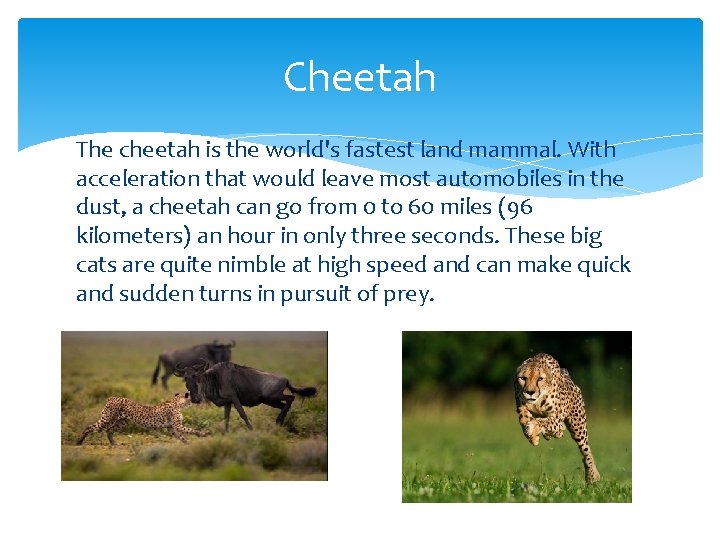 Cheetah

The cheetah is the world's fastest land mammal. With acceleration that would leave most automobiles in the dust, a cheetah can go from 0 to 60 miles (96 kilometers) an hour in only three seconds. These big cats are quite nimble at high speed and can make quick and sudden turns in pursuit of prey.